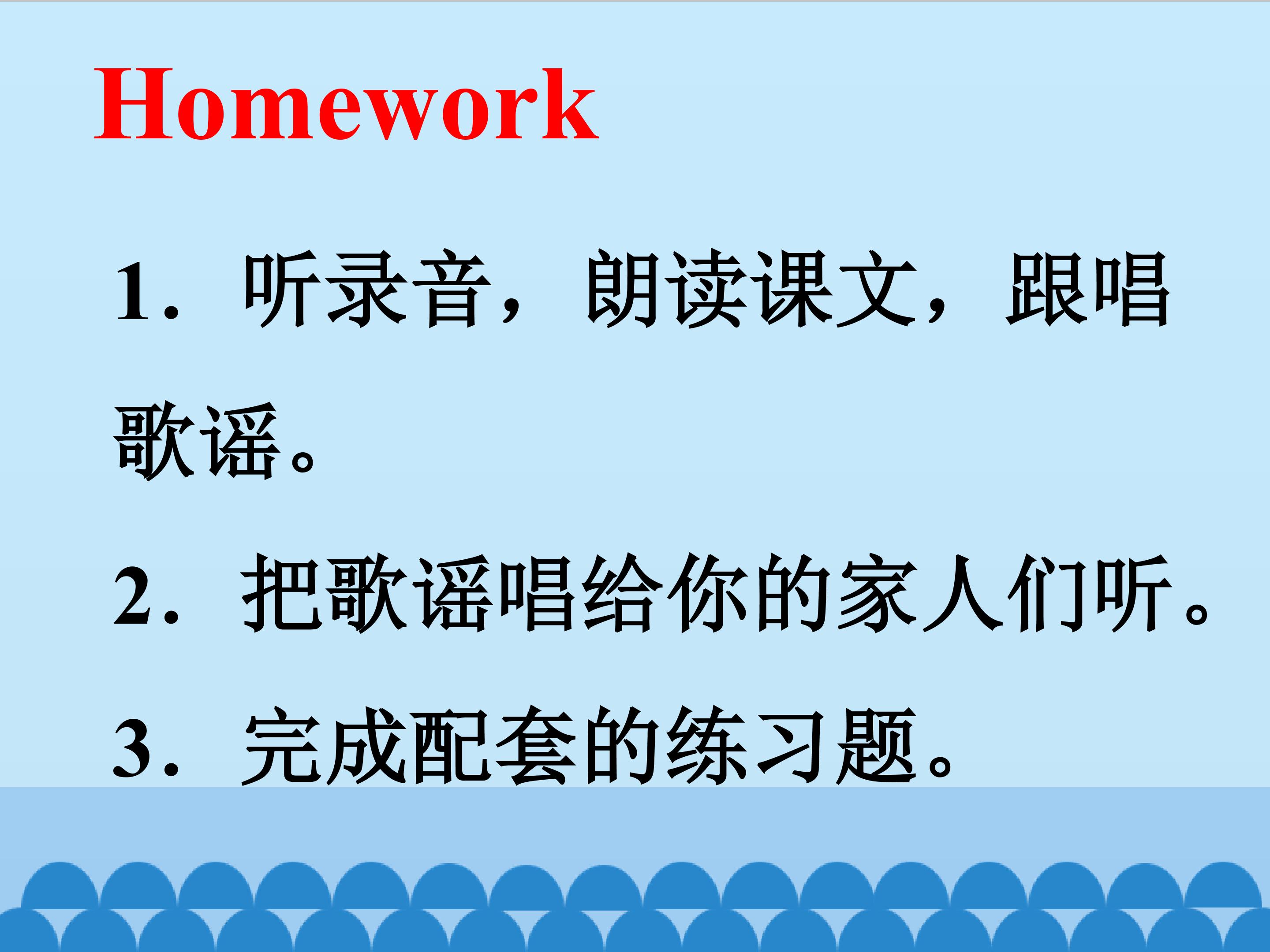 Homework

1. 听录音，朗读课文，跟唱歌谣。

2. 把歌谣唱给你的家人们听。

3. 完成配套的练习题。